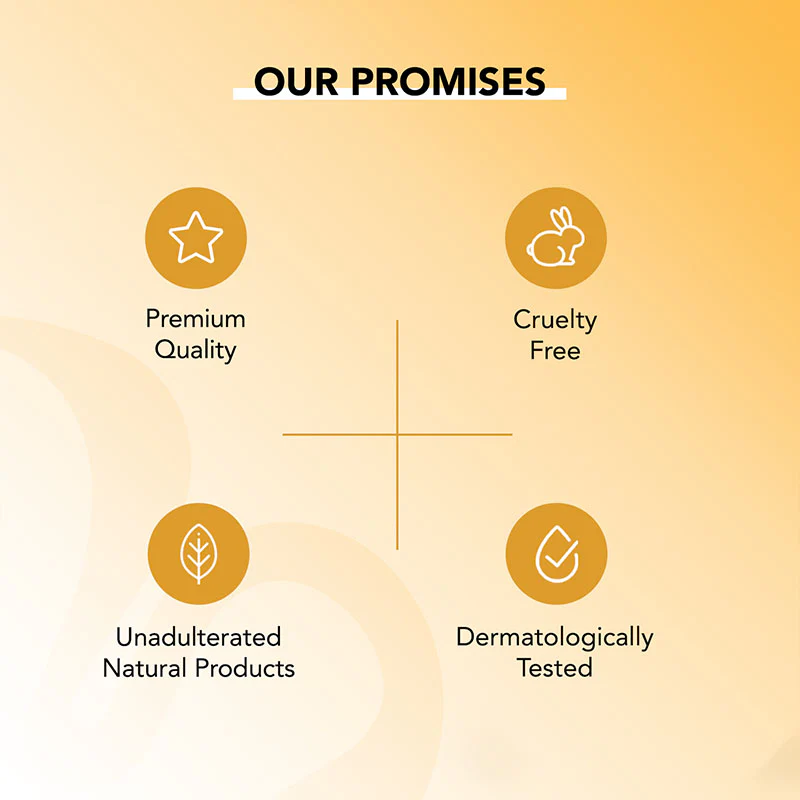 OUR PROMISES

Premium Quality

Cruelty Free

Unadulterated Natural Products

Dermatologically Tested